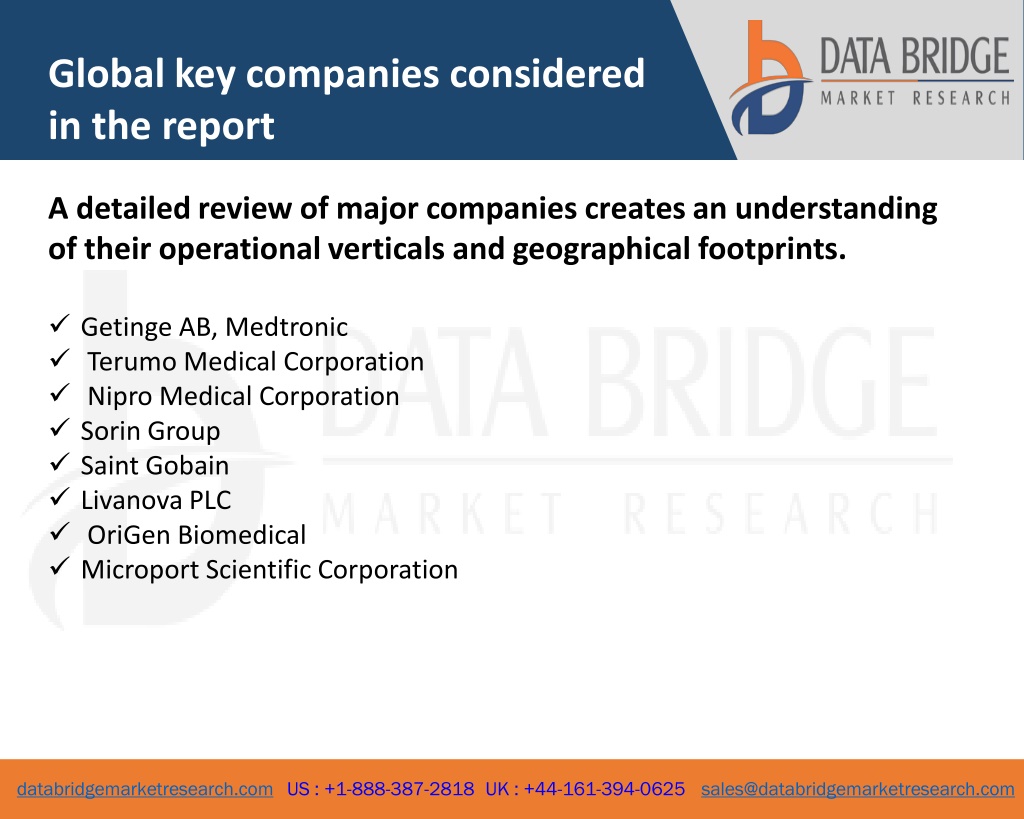 Global key companies considered in the report

DATA BRIDGE
MARKET RESEARCH

A detailed review of major companies creates an understanding of their operational verticals and geographical footprints.

✓ Getinge AB, Medtronic
✓ Terumo Medical Corporation
✓ Nipro Medical Corporation
✓ Sorin Group
✓ Saint Gobain
✓ Livanova PLC
✓ OriGen Biomedical
✓ Microport Scientific Corporation

DATA BRIDGE
MARKET RESEARCH

databridgemarketresearch.com US : +1-888-387-2818 UK : +44-161-394-0625 sales@databridgemarketresearch.com